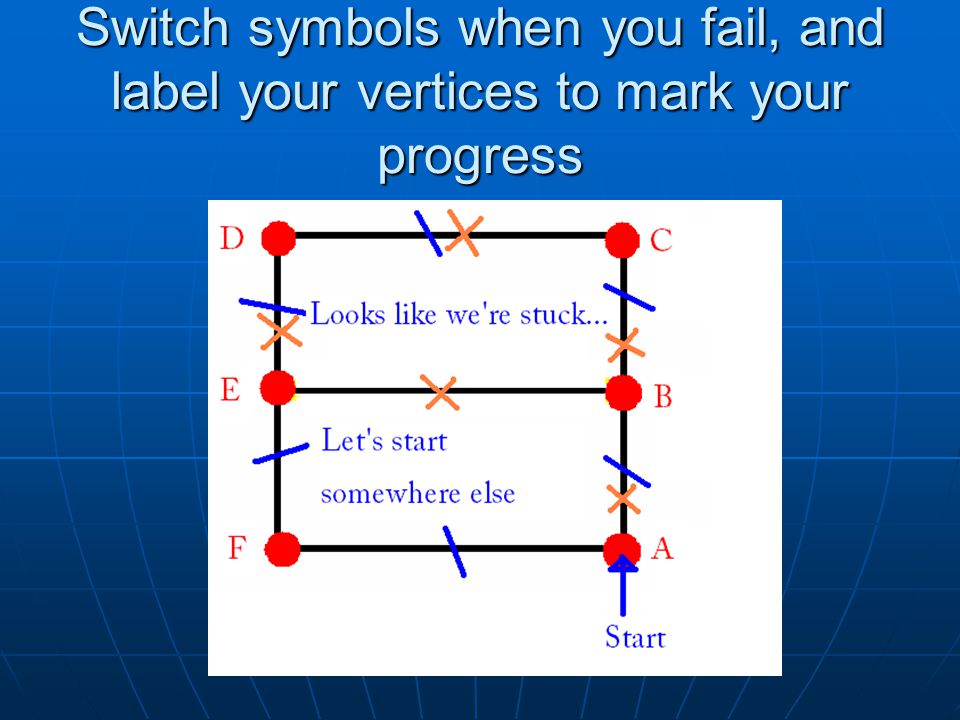 Switch symbols when you fail, and label your vertices to mark your progress

D
C
Looks like we're stuck...
E
B
Let's start somewhere else
F
A
Start